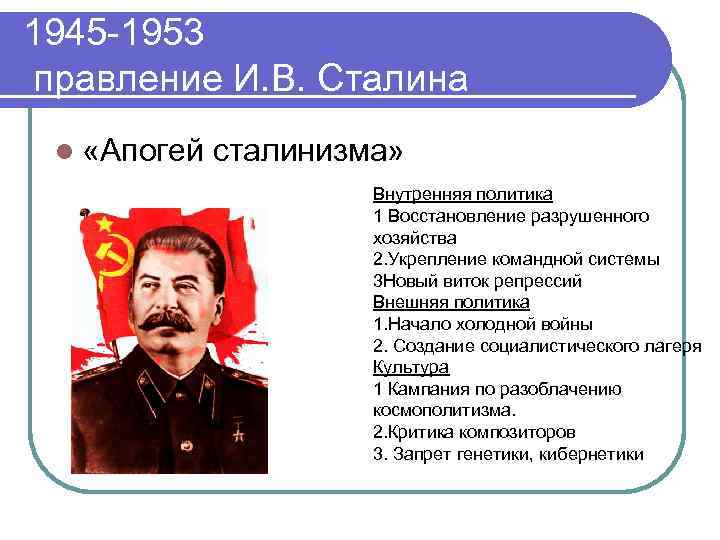 1945-1953
правление И.В. Сталина

«Апогей сталинизма»

Внутренняя политика
1 Восстановление разрушенного хозяйства
2.Укрепление командной системы
3Новый виток репрессий
Внешняя политика
1.Начало холодной войны
2. Создание социалистического лагеря
Культура
1 Кампания по разоблачению космополитизма.
2.Критика композиторов
3. Запрет генетики, кибернетики